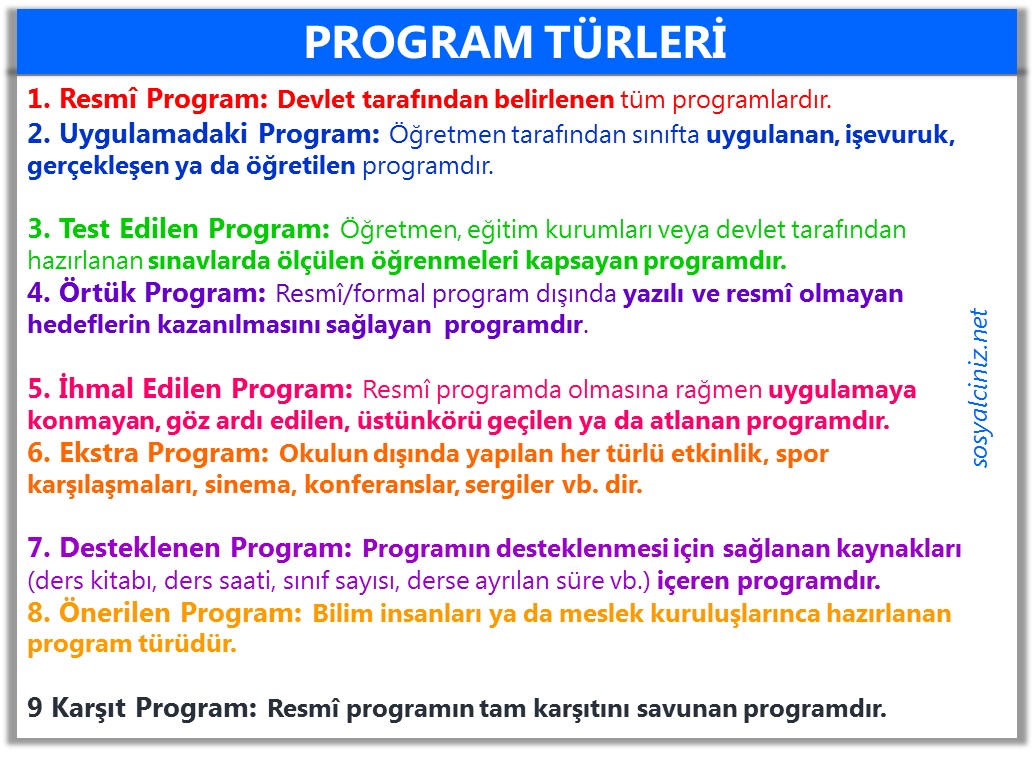 PROGRAM TÜRLERİ

1. Resmî Program: Devlet tarafından belirlenen tüm programlardır.
2. Uygulamadaki Program: Öğretmen tarafından sınıfta uygulanan, işevuruk, gerçekleşen ya da öğretilen programdır.

3. Test Edilen Program: Öğretmen, eğitim kurumları veya devlet tarafından hazırlanan sınavlarda ölçülen öğrenmeleri kapsayan programdır.
4. Örtük Program: Resmî/formal program dışında yazılı ve resmî olmayan hedeflerin kazanılmasını sağlayan programdır.

5. İhmal Edilen Program: Resmî programda olmasına rağmen uygulamaya konmayan, göz ardı edilen, üstünkörü geçilen ya da atlanan programdır.
6. Ekstra Program: Okulun dışında yapılan her türlü etkinlik, spor karşılaşmaları, sinema, konferanslar, sergiler vb. dir.

7. Desteklenen Program: Programın desteklenmesi için sağlanan kaynakları (ders kitabı, ders saati, sınıf sayısı, derse ayrılan süre vb.) içeren programdır.
8. Önerilen Program: Bilim insanları ya da meslek kuruluşlarınca hazırlanan program türüdür.

9 Karşıt Program: Resmî programın tam karşıtını savunan programdır.

sosyalciniz.net